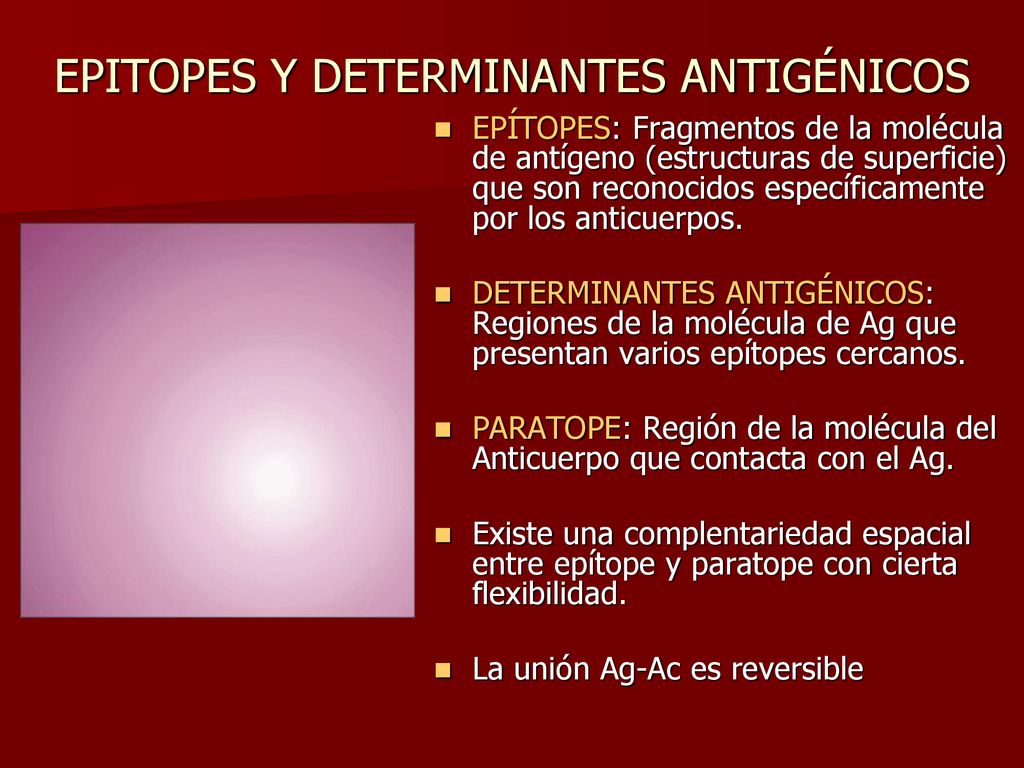 EPITOPES Y DETERMINANTES ANTIGÉNICOS

EPÍTOPES: Fragmentos de la molécula de antígeno (estructuras de superficie) que son reconocidos específicamente por los anticuerpos.

DETERMINANTES ANTIGÉNICOS: Regiones de la molécula de Ag que presentan varios epítopes cercanos.

PARATOPE: Región de la molécula del Anticuerpo que contacta con el Ag.

Existe una complentariedad espacial entre epítope y paratope con cierta flexibilidad.

La unión Ag-Ac es reversible